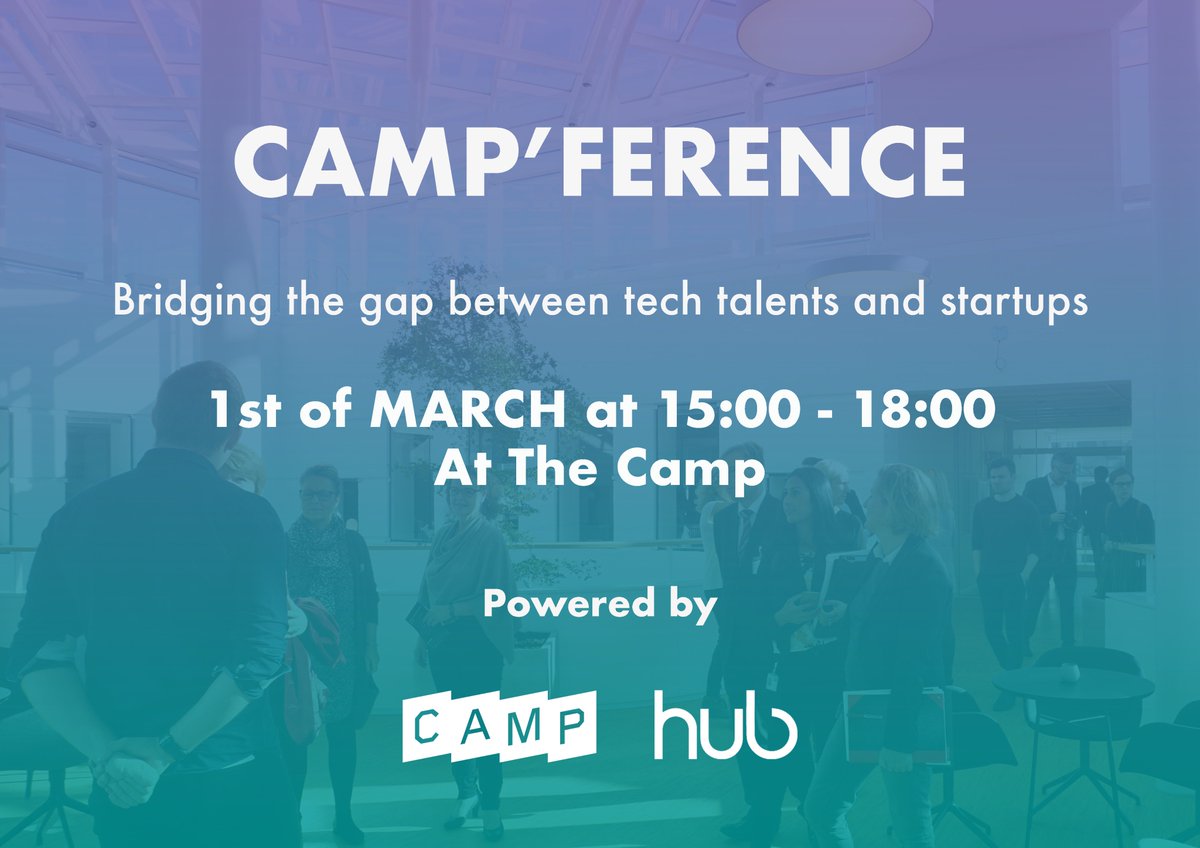 CAMP'FERENCE

Bridging the gap between tech talents and startups

1st of MARCH at 15:00 - 18:00
At The Camp

Powered by

CAMP hub